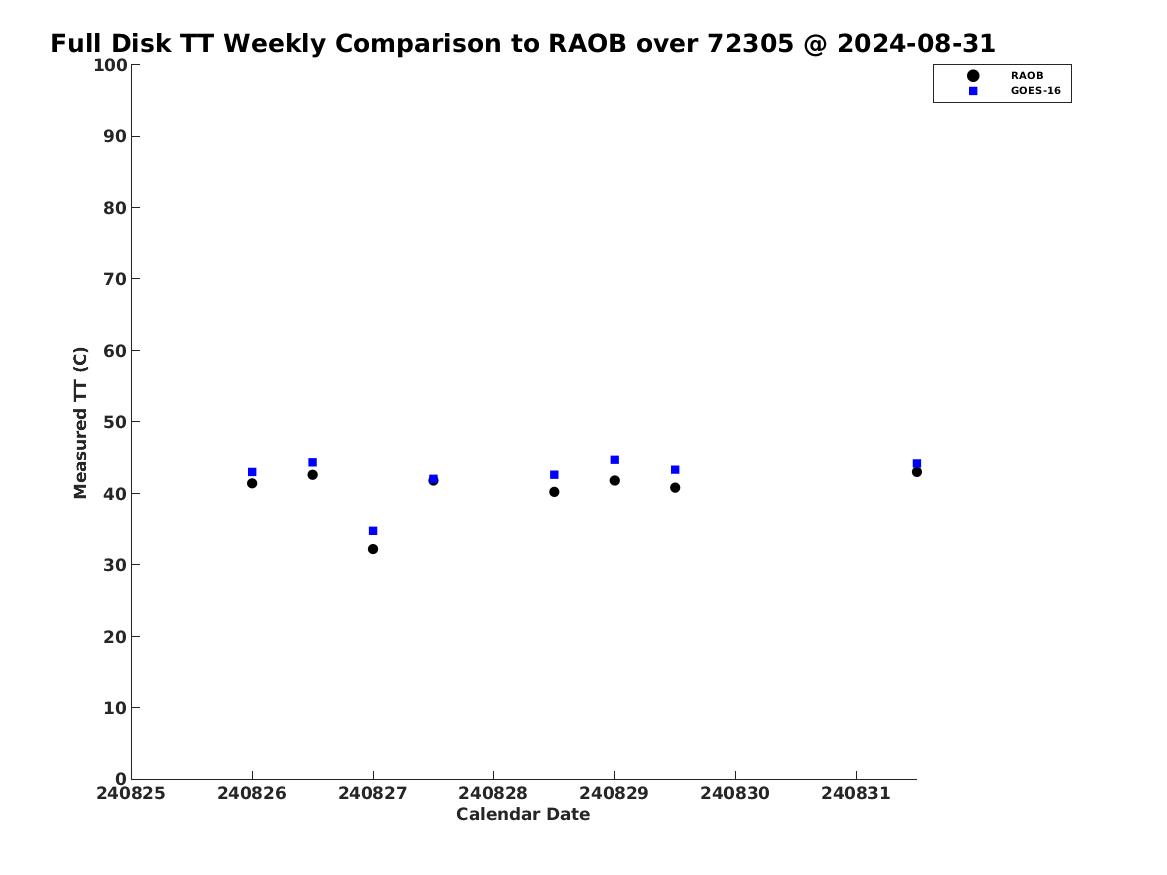 Full Disk TT Weekly Comparison to RAOB over 72305 @ 2024-08-31

RAOB
GOES-16

Measured TT (C)

100
90
80
70
60
50
40
30
20
10
0

240825
240826
240827
240828
240829
240830
240831

Calendar Date